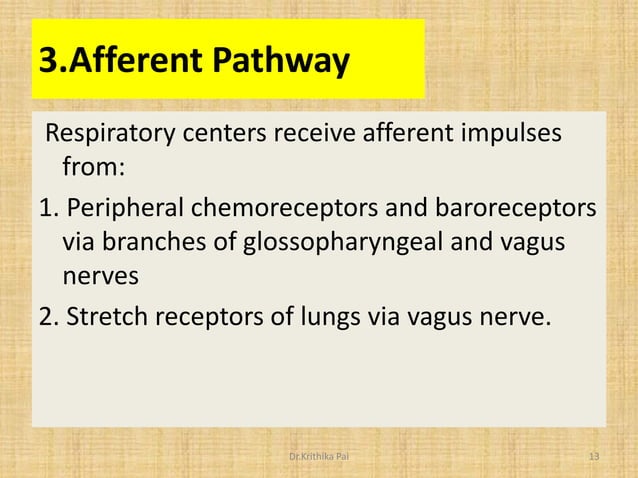 3.Afferent Pathway

Respiratory centers receive afferent impulses from:

1. Peripheral chemoreceptors and baroreceptors via branches of glossopharyngeal and vagus nerves

2. Stretch receptors of lungs via vagus nerve.

Dr.Krithika Pai

13